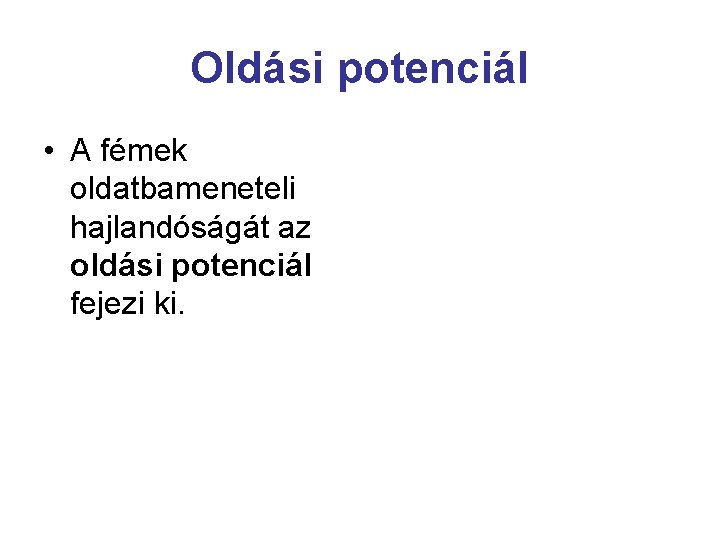 Oldási potenciál

• A fémek oldatbameneteli hajlandóságát az oldási potenciál fejezi ki.